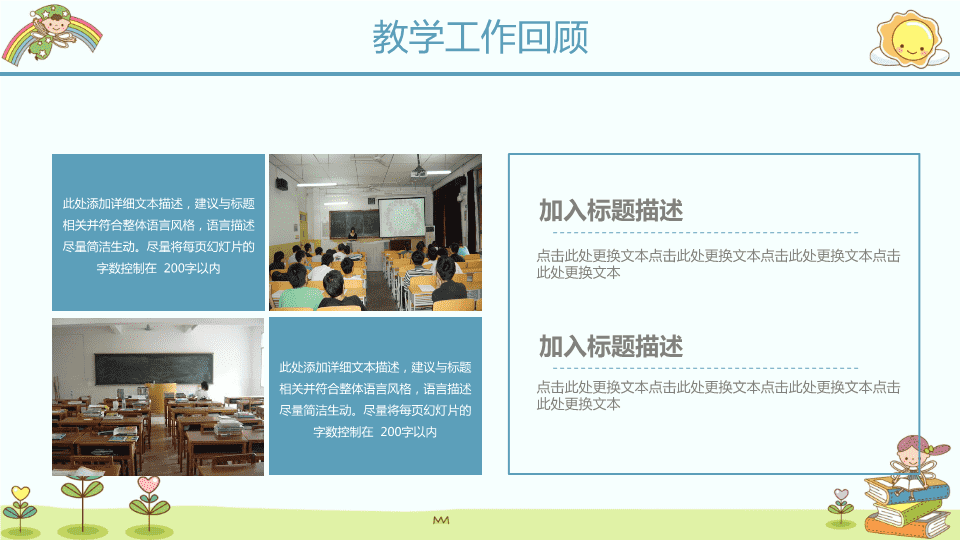 教学工作回顾

此处添加详细文本描述，建议与标题相关并符合整体语言风格，语言描述尽量简洁生动。尽量将每页幻灯片的字数控制在 200字以内

此处添加详细文本描述，建议与标题相关并符合整体语言风格，语言描述尽量简洁生动。尽量将每页幻灯片的字数控制在 200字以内

加入标题描述

点击此处更换文本点击此处更换文本点击此处更换文本点击此处更换文本

加入标题描述

点击此处更换文本点击此处更换文本点击此处更换文本点击此处更换文本